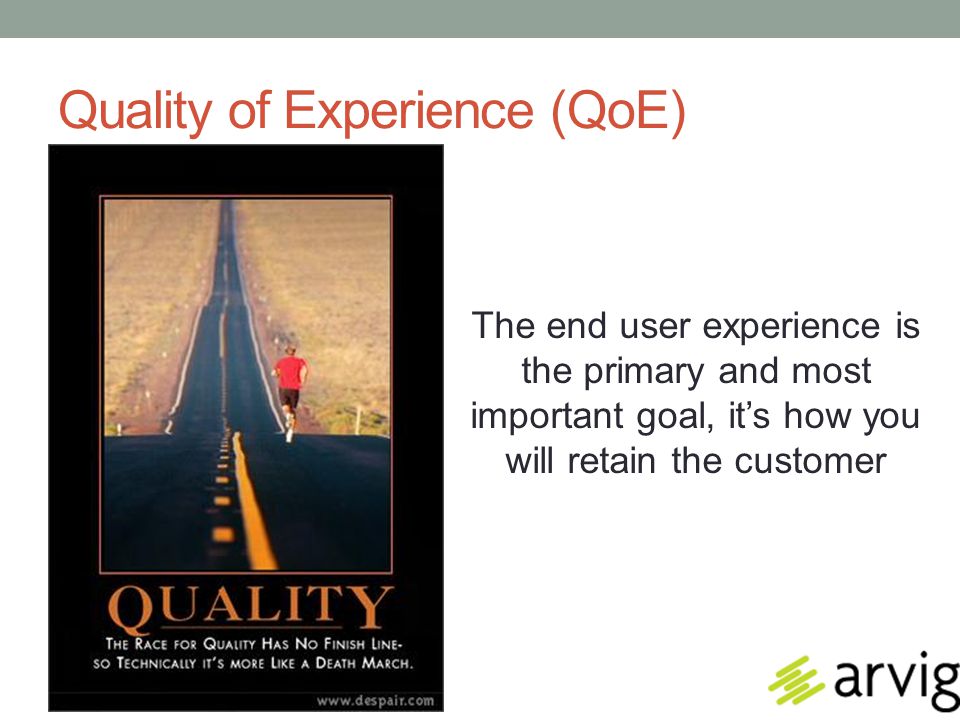 Quality of Experience (QoE)

QUALITY

THE RACE FOR QUALITY HAS NO FINISH LINE- SO TECHNICALLY IT'S MORE LIKE A DEATH MARCH.

www.despair.com

The end user experience is the primary and most important goal, it's how you will retain the customer

arvig